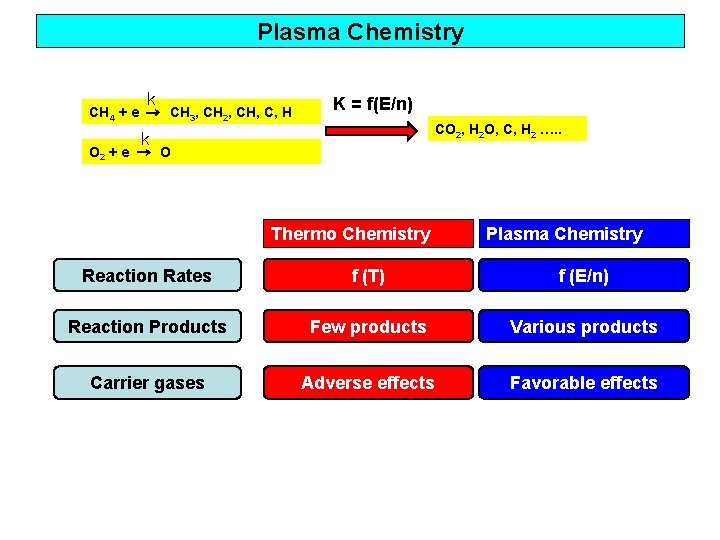 Plasma Chemistry

$CH_4 + e \xrightarrow{k} CH_3, CH_2, CH, C, H$

$O_2 + e \xrightarrow{k} O$

K = f(E/n)

$CO_2, H_2O, C, H_2$ …..

| | Thermo Chemistry | Plasma Chemistry |
|---|---|---|
| Reaction Rates | f (T) | f (E/n) |
| Reaction Products | Few products | Various products |
| Carrier gases | Adverse effects | Favorable effects |